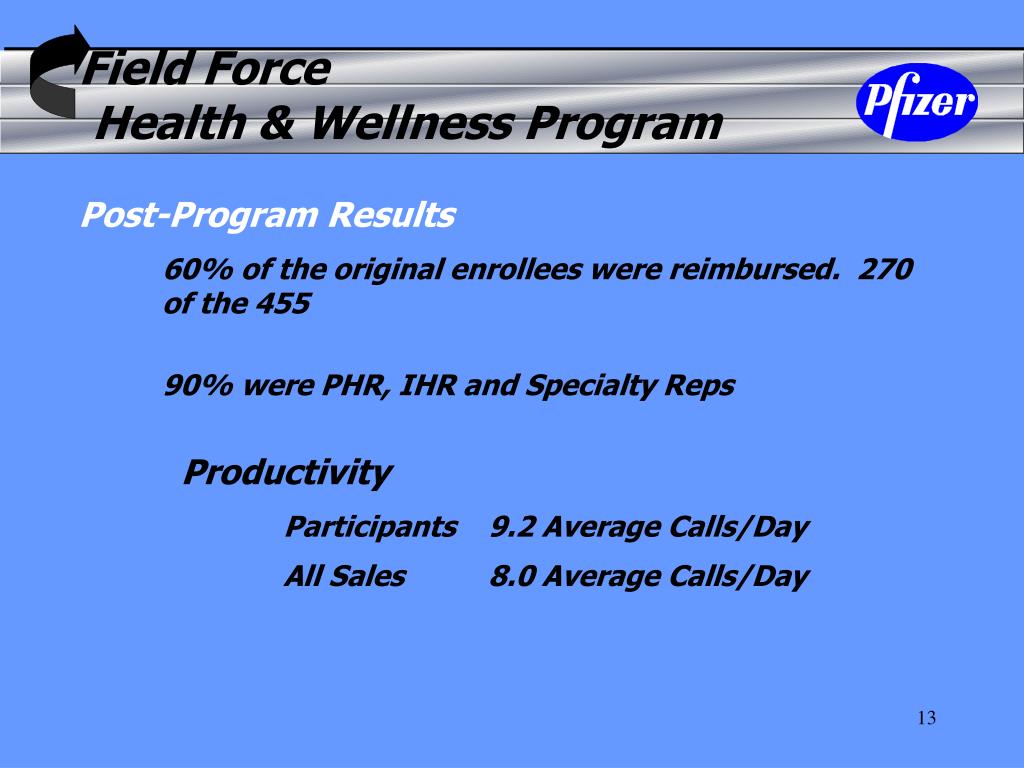 Field Force
Health & Wellness Program

Pfizer

Post-Program Results

60% of the original enrollees were reimbursed. 270 of the 455

90% were PHR, IHR and Specialty Reps

Productivity

Participants 9.2 Average Calls/Day

All Sales 8.0 Average Calls/Day

13